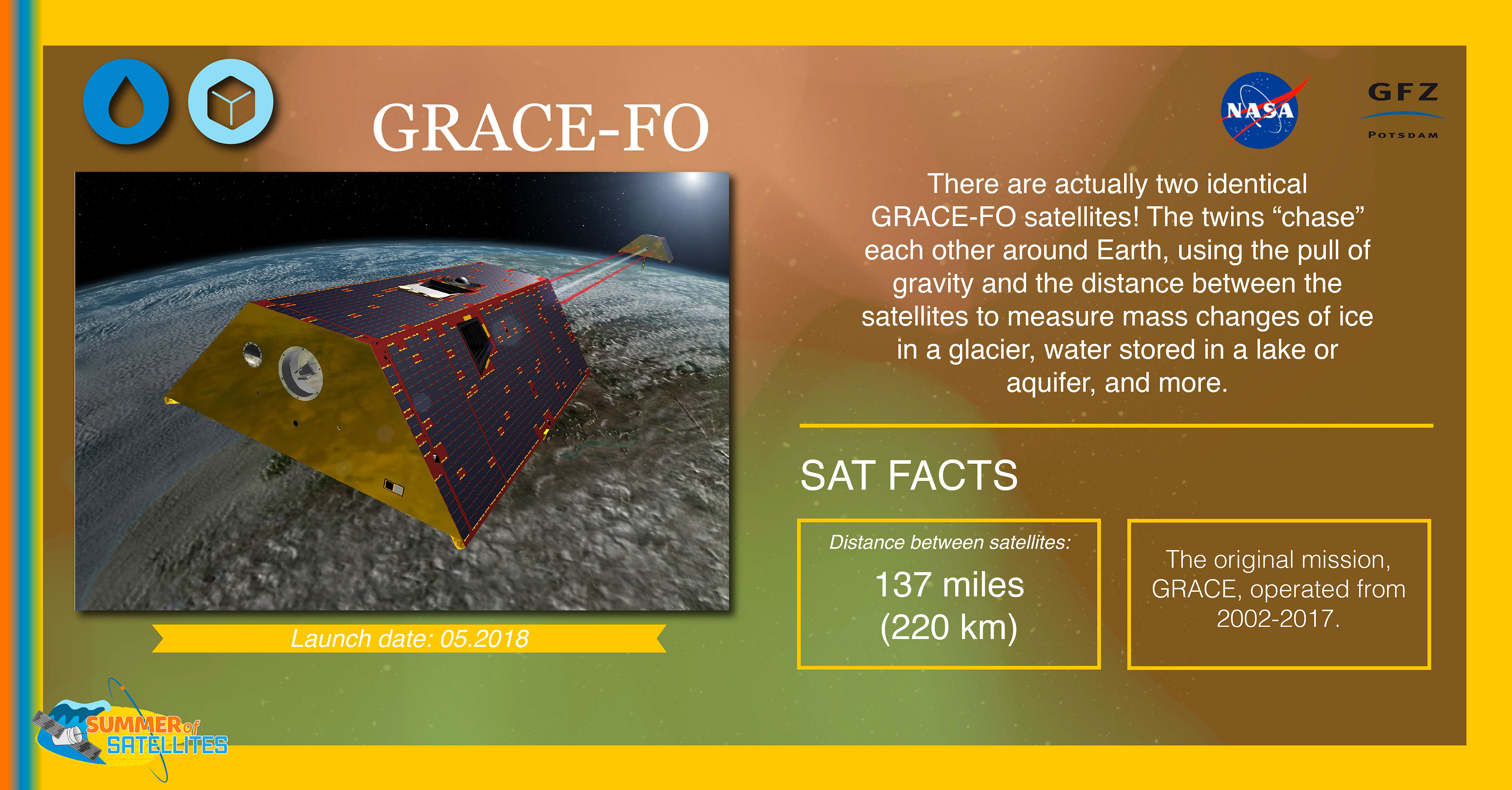 GRACE-FO

NASA

GFZ
POTSDAM

There are actually two identical GRACE-FO satellites! The twins “chase” each other around Earth, using the pull of gravity and the distance between the satellites to measure mass changes of ice in a glacier, water stored in a lake or aquifer, and more.

SAT FACTS

Distance between satellites:
137 miles
(220 km)

The original mission, GRACE, operated from 2002-2017.

Launch date: 05.2018

SUMMER of SATELLITES